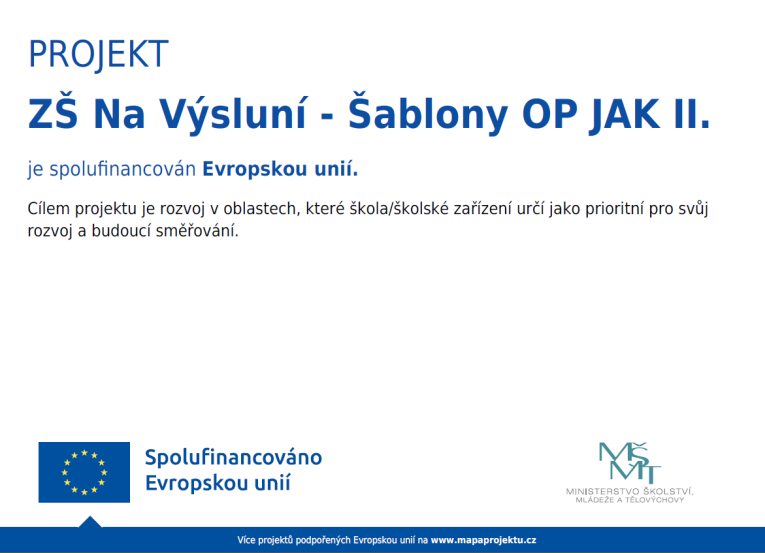 PROJEKT

ZŠ Na Výsluní - Šablony OP JAK II.

je spolufinancován Evropskou unií.

Cílem projektu je rozvoj v oblastech, které škola/školské zařízení určí jako prioritní pro svůj rozvoj a budoucí směřování.

Spolufinancováno Evropskou unií

MŠMT
MINISTERSTVO ŠKOLSTVÍ, MLÁDEŽE A TĚLOVÝCHOVY

Více projektů podpořených Evropskou unií na www.mapaprojektu.cz